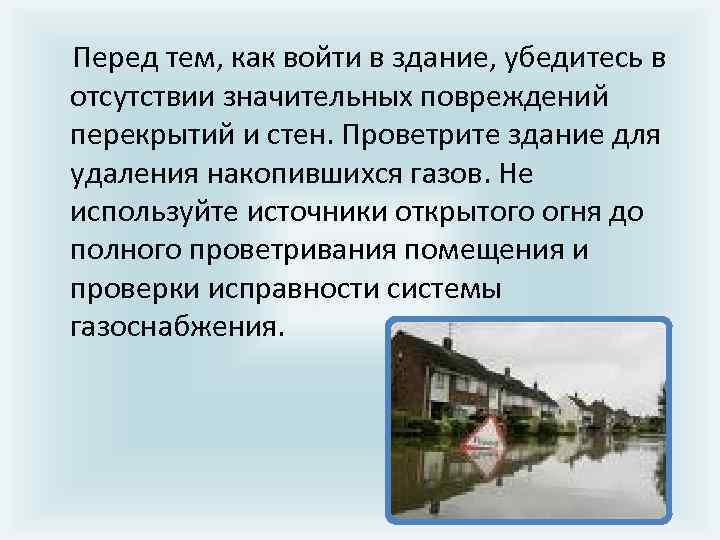 Перед тем, как войти в здание, убедитесь в отсутствии значительных повреждений перекрытий и стен. Проветрите здание для удаления накопившихся газов. Не используйте источники открытого огня до полного проветривания помещения и проверки исправности системы газоснабжения.